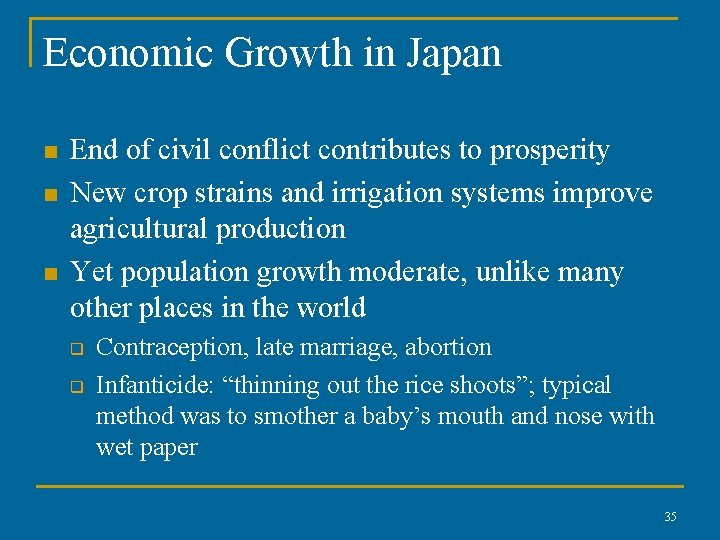 Economic Growth in Japan

- End of civil conflict contributes to prosperity
- New crop strains and irrigation systems improve agricultural production
- Yet population growth moderate, unlike many other places in the world
  - Contraception, late marriage, abortion
  - Infanticide: “thinning out the rice shoots”; typical method was to smother a baby’s mouth and nose with wet paper

35